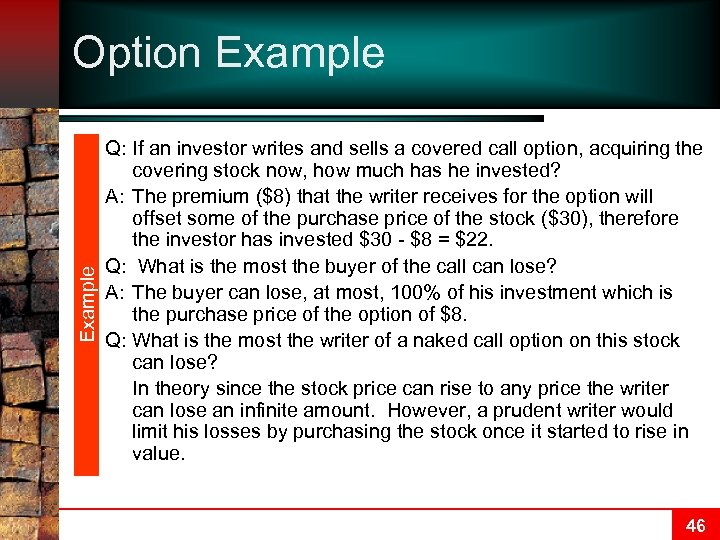 Option Example

Example

Q: If an investor writes and sells a covered call option, acquiring the covering stock now, how much has he invested?

A: The premium (\$8) that the writer receives for the option will offset some of the purchase price of the stock (\$30), therefore the investor has invested \$30 - \$8 = \$22.

Q: What is the most the buyer of the call can lose?

A: The buyer can lose, at most, 100% of his investment which is the purchase price of the option of \$8.

Q: What is the most the writer of a naked call option on this stock can lose?

In theory since the stock price can rise to any price the writer can lose an infinite amount. However, a prudent writer would limit his losses by purchasing the stock once it started to rise in value.

46